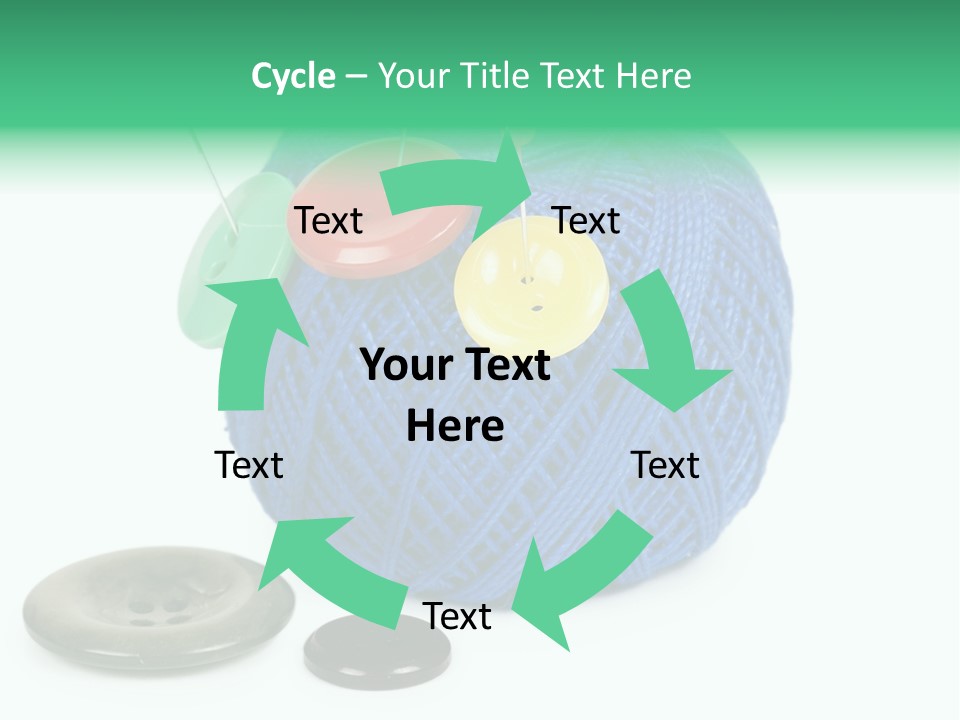 Cycle – Your Title Text Here

Text

Text

Your Text Here

Text

Text

Text